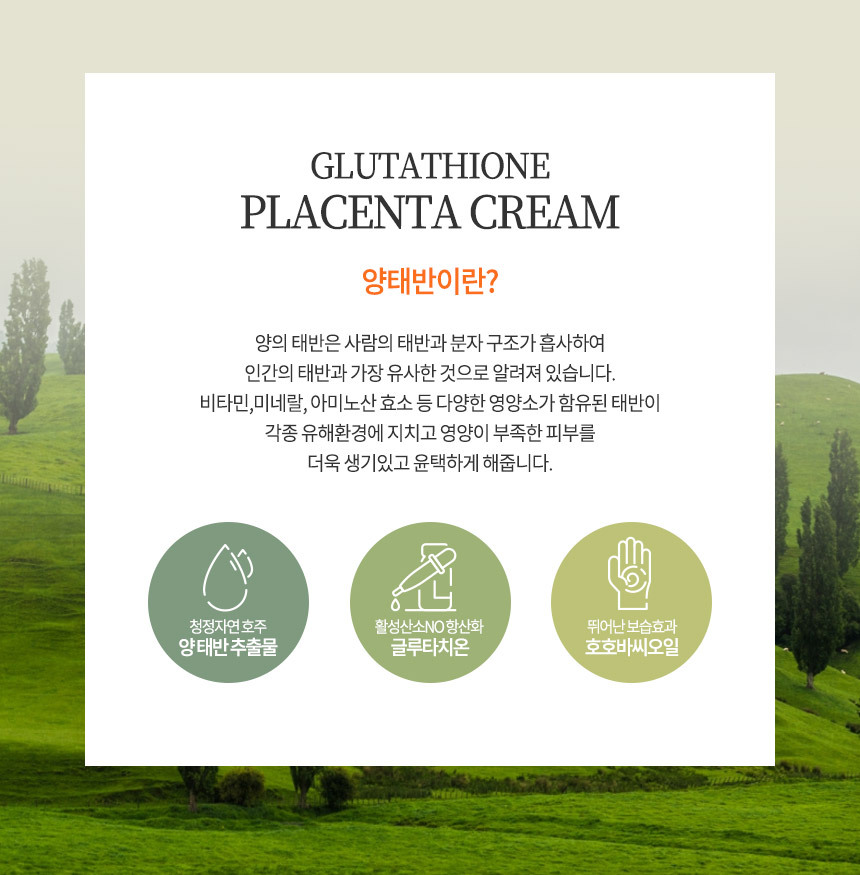 GLUTATHIONE
PLACENTA CREAM

양태반이란?

양의 태반은 사람의 태반과 분자 구조가 흡사하여 인간의 태반과 가장 유사한 것으로 알려져 있습니다. 비타민,미네랄, 아미노산 효소 등 다양한 영양소가 함유된 태반이 각종 유해환경에 지치고 영양이 부족한 피부를 더욱 생기있고 윤택하게 해줍니다.

청정자연 호주
양 태반 추출물

활성산소NO 항산화
글루타치온

뛰어난 보습효과
호호바씨오일